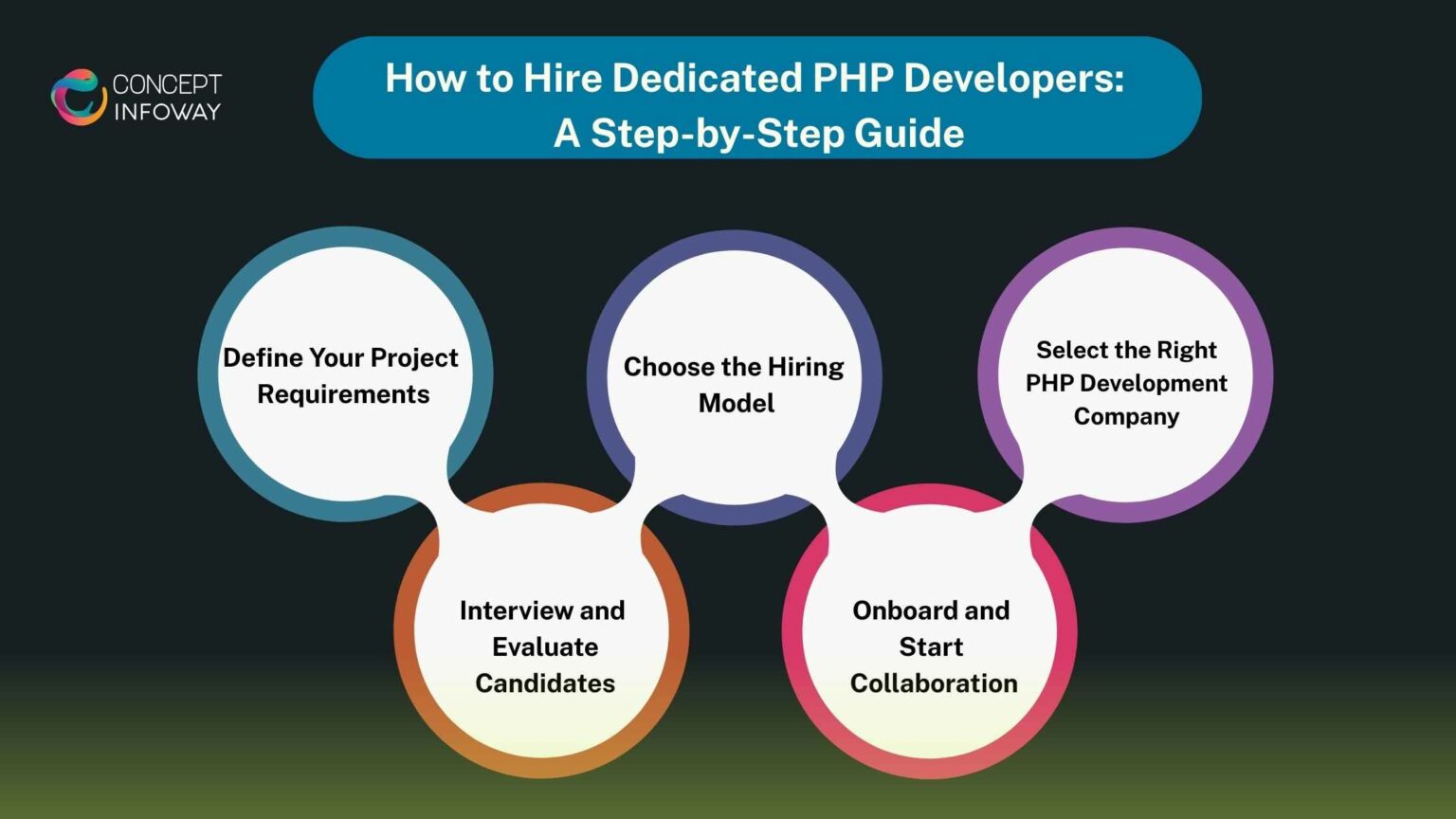 CONCEPT INFOWAY

How to Hire Dedicated PHP Developers: A Step-by-Step Guide

Define Your Project Requirements

Interview and Evaluate Candidates

Choose the Hiring Model

Onboard and Start Collaboration

Select the Right PHP Development Company